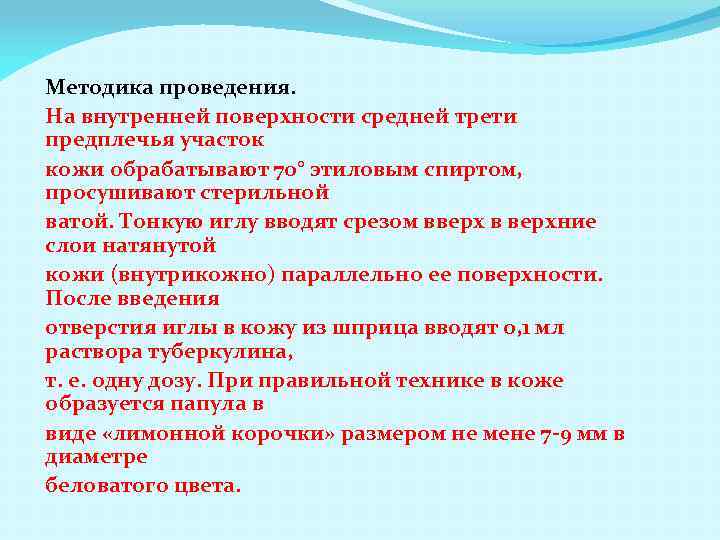 Методика проведения.

На внутренней поверхности средней трети предплечья участок

кожи обрабатывают 70° этиловым спиртом, просушивают стерильной

ватой. Тонкую иглу вводят срезом вверх в верхние слои натянутой

кожи (внутрикожно) параллельно ее поверхности. После введения

отверстия иглы в кожу из шприца вводят 0,1 мл раствора туберкулина,

т. е. одну дозу. При правильной технике в коже образуется папула в

виде «лимонной корочки» размером не мене 7-9 мм в диаметре

беловатого цвета.